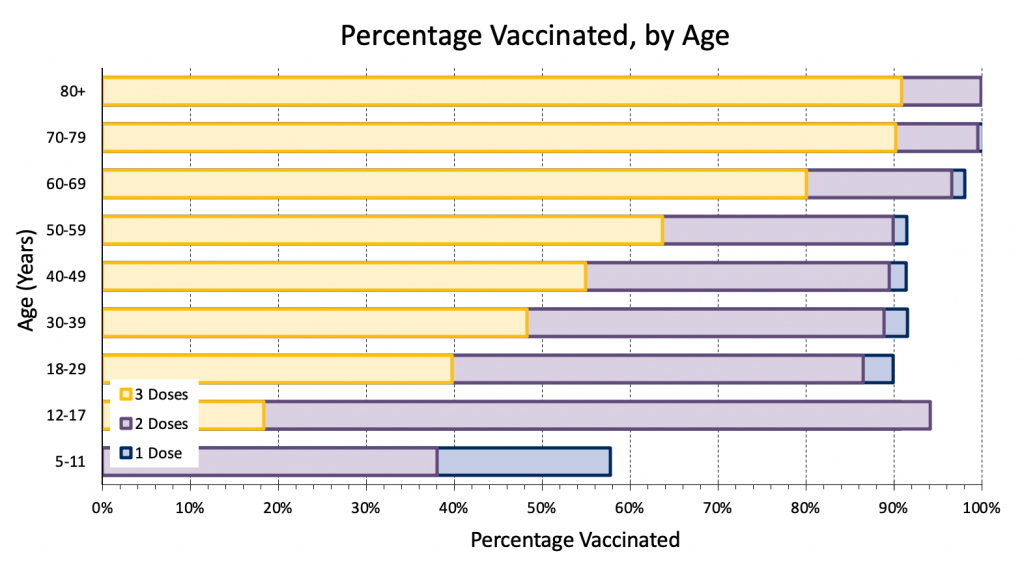 Percentage Vaccinated, by Age

Age (Years)

80+
70-79
60-69
50-59
40-49
30-39
18-29
12-17
5-11

3 Doses
2 Doses
1 Dose

0% 10% 20% 30% 40% 50% 60% 70% 80% 90% 100%

Percentage Vaccinated